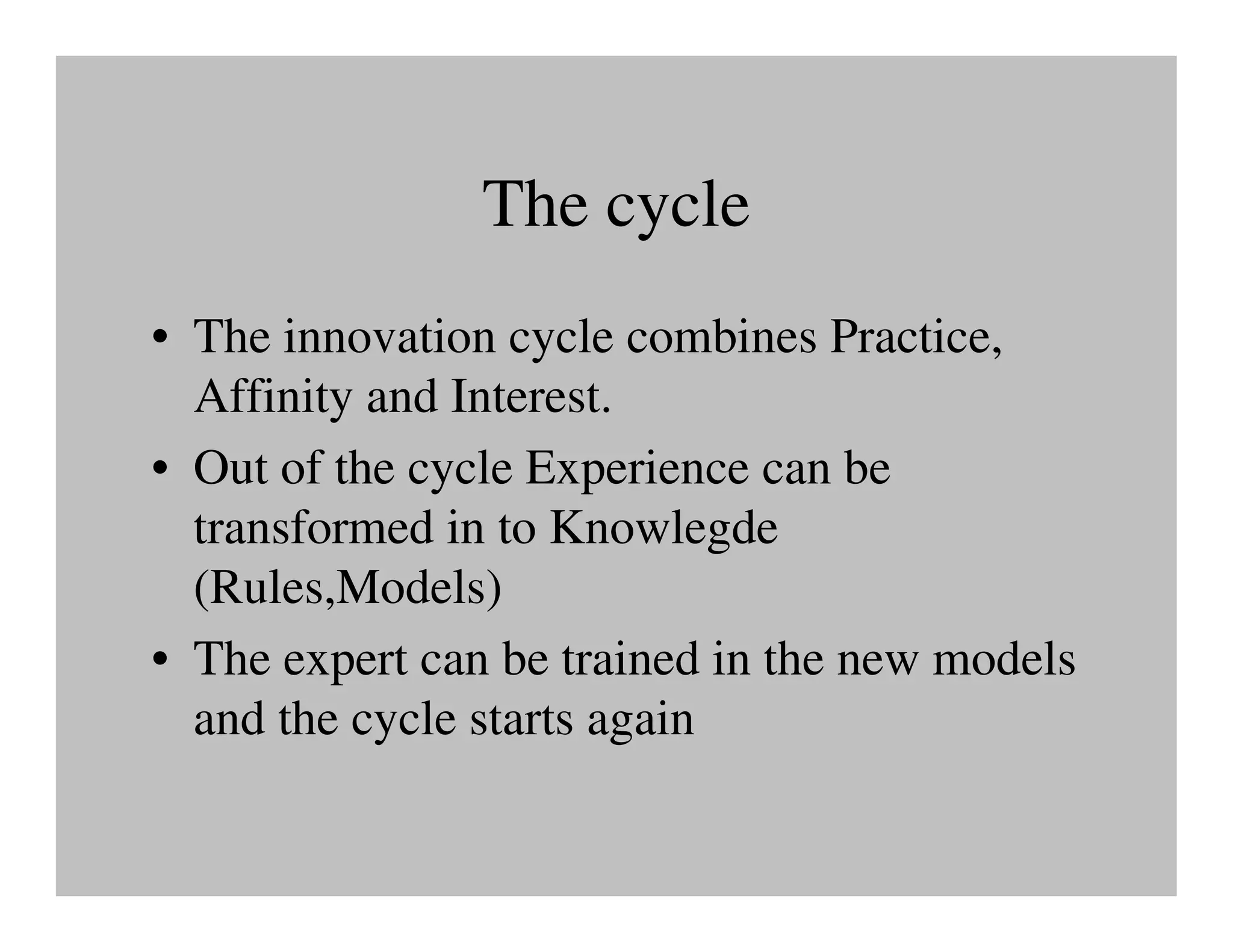 The cycle

• The innovation cycle combines Practice, Affinity and Interest.
• Out of the cycle Experience can be transformed in to Knowlegde (Rules,Models)
• The expert can be trained in the new models and the cycle starts again